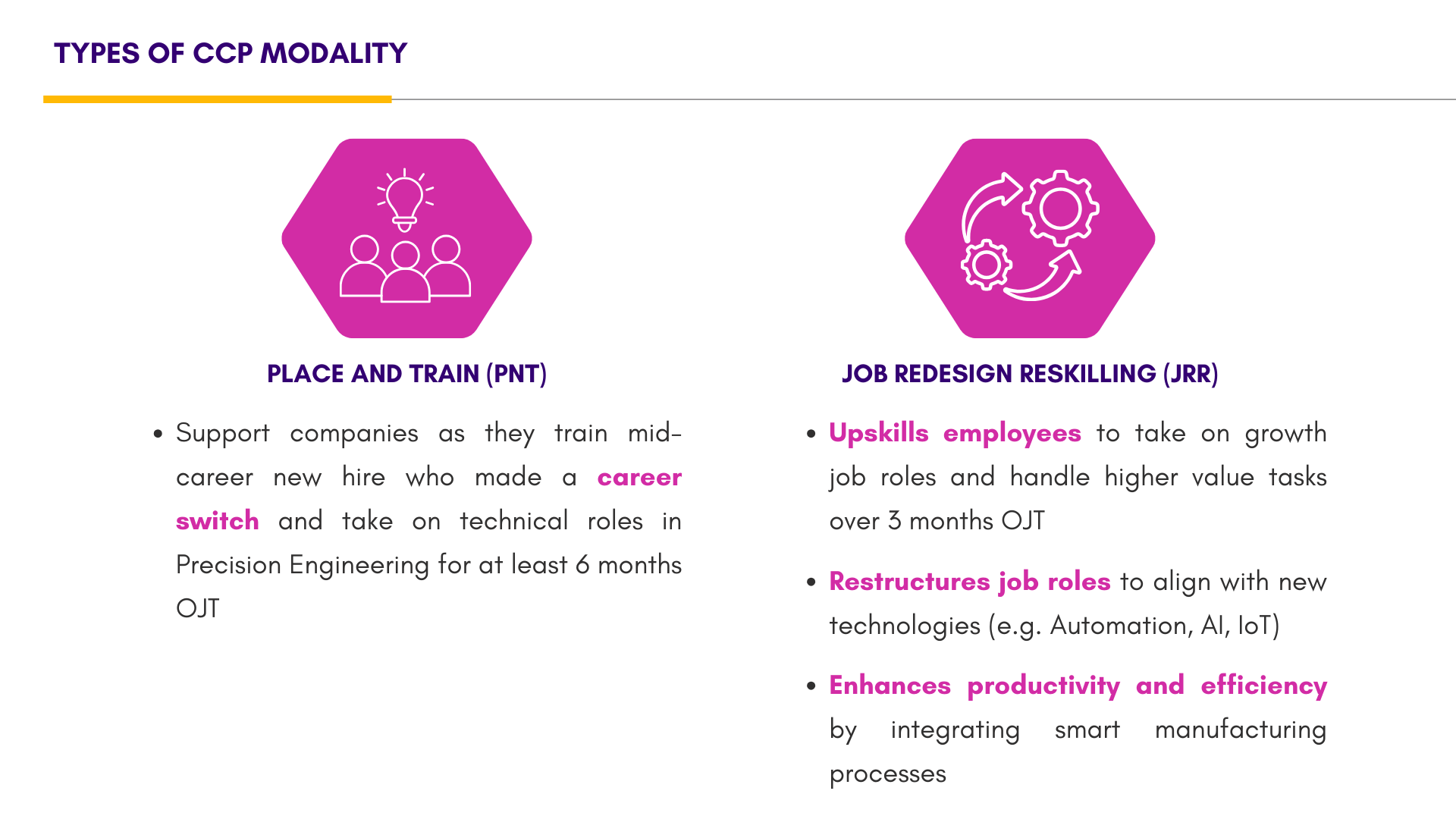 TYPES OF CCP MODALITY

PLACE AND TRAIN (PNT)

• Support companies as they train mid-career new hire who made a career switch and take on technical roles in Precision Engineering for at least 6 months OJT

JOB REDESIGN RESKILLING (JRR)

• Upskills employees to take on growth job roles and handle higher value tasks over 3 months OJT

• Restructures job roles to align with new technologies (e.g. Automation, AI, IoT)

• Enhances productivity and efficiency by integrating smart manufacturing processes